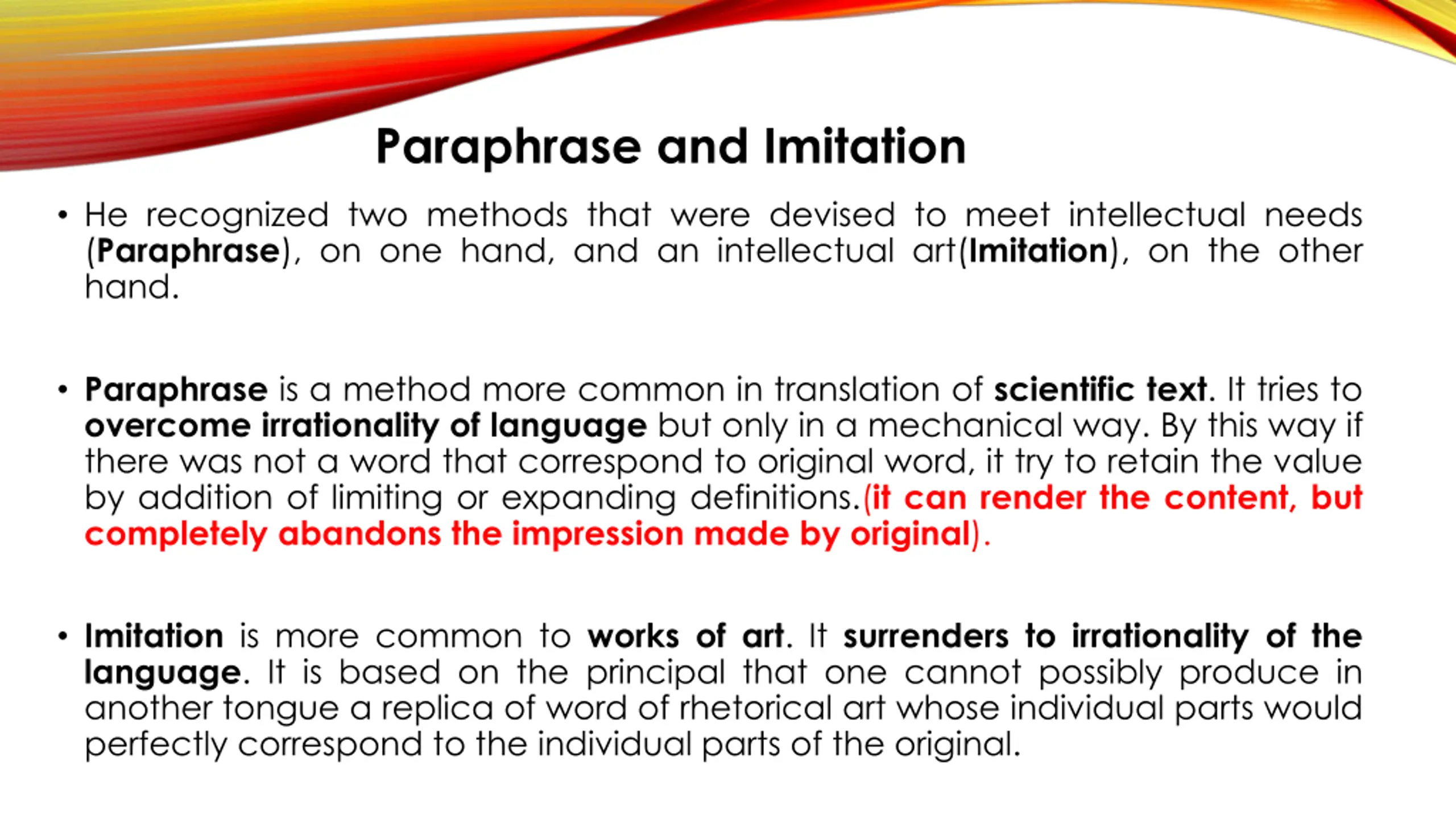 Paraphrase and Imitation

• He recognized two methods that were devised to meet intellectual needs (Paraphrase), on one hand, and an intellectual art(Imitation), on the other hand.

• Paraphrase is a method more common in translation of scientific text. It tries to overcome irrationality of language but only in a mechanical way. By this way if there was not a word that correspond to original word, it try to retain the value by addition of limiting or expanding definitions.(it can render the content, but completely abandons the impression made by original).

• Imitation is more common to works of art. It surrenders to irrationality of the language. It is based on the principal that one cannot possibly produce in another tongue a replica of word of rhetorical art whose individual parts would perfectly correspond to the individual parts of the original.